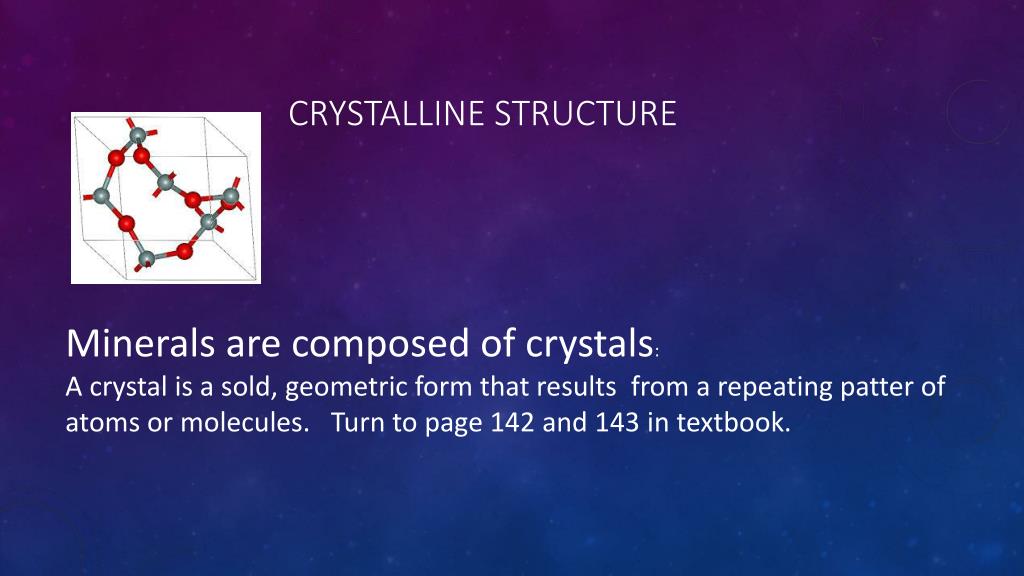 CRYSTALLINE STRUCTURE

Minerals are composed of crystals:
A crystal is a sold, geometric form that results from a repeating patter of atoms or molecules. Turn to page 142 and 143 in textbook.